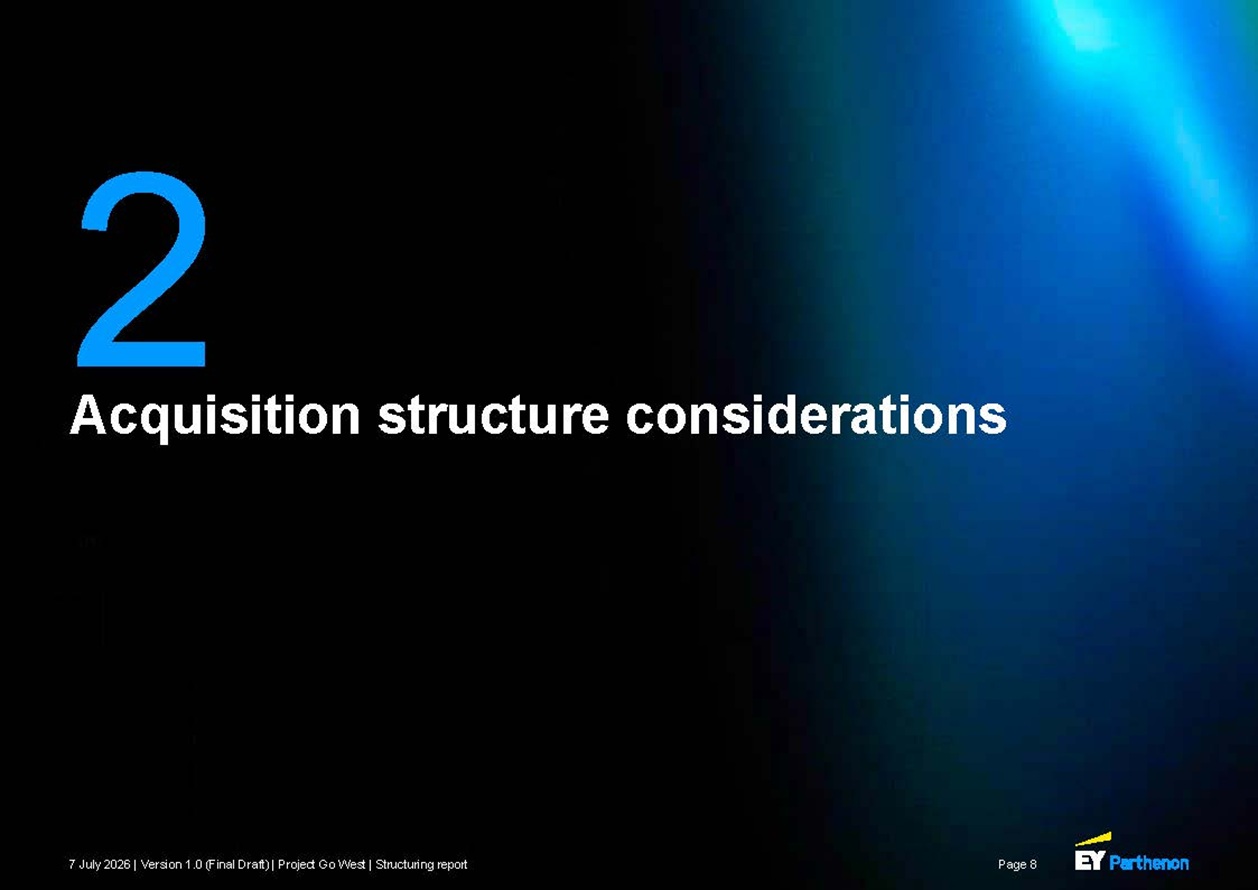 2
Acquisition structure considerations

7 July 2026 | Version 1.0 (Final Draft) | Project Go West | Structuring report

Page 8

EY Parthenon